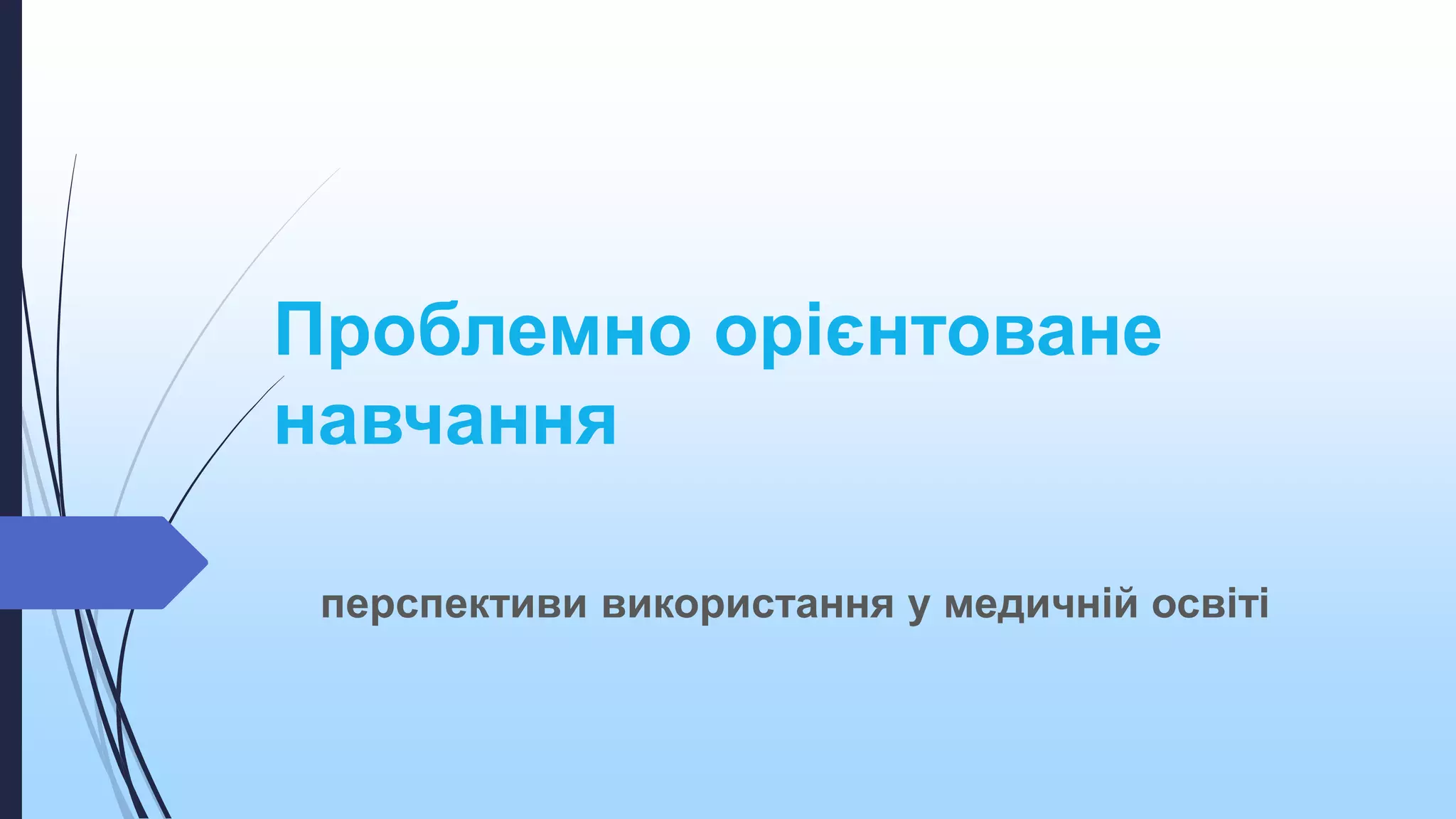 Проблемно орієнтоване навчання

перспективи використання у медичній освіті